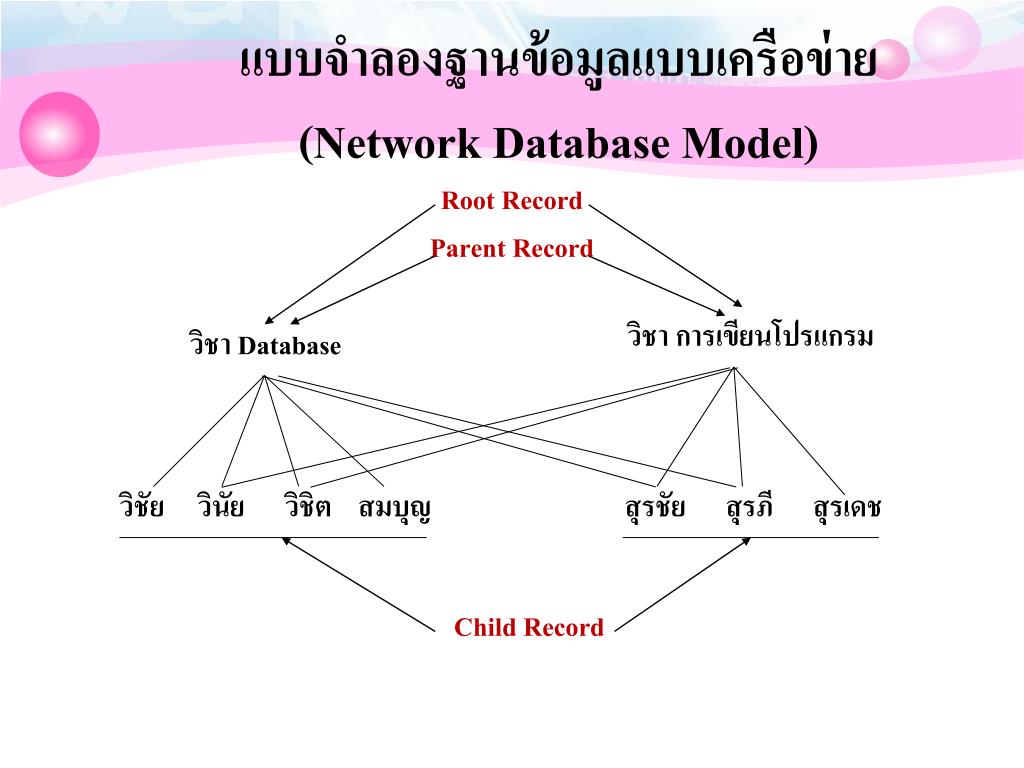 แบบจำลองฐานข้อมูลแบบเครือข่าย

(Network Database Model)

Root Record

Parent Record

วิชา Database

วิชา การเขียนโปรแกรม

วิชัย วินัย วิชิต สมบุญ

สุรชัย สุรภี สุรเดช

Child Record